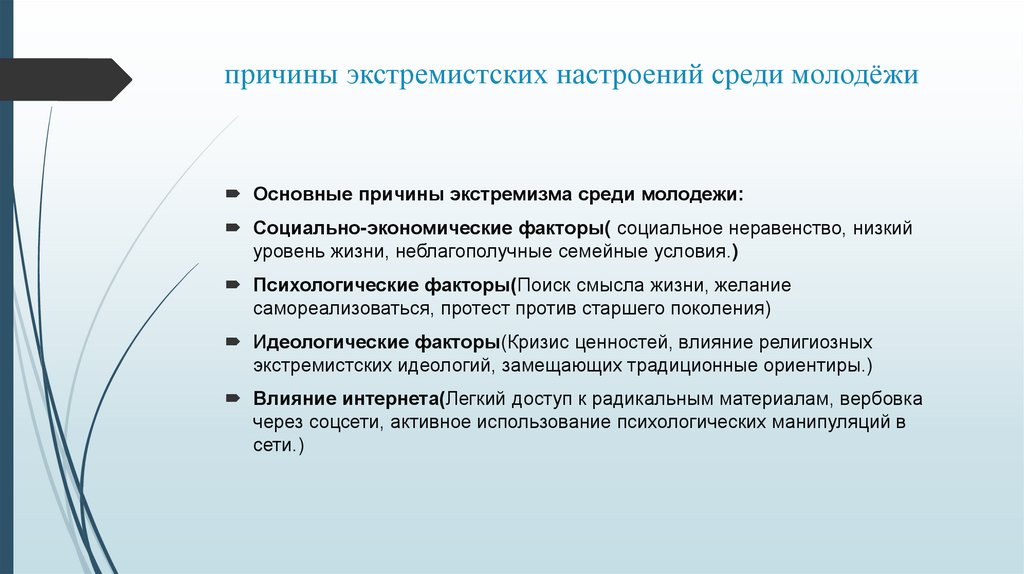 причины экстремистских настроений среди молодёжи

Основные причины экстремизма среди молодежи:

Социально-экономические факторы( социальное неравенство, низкий уровень жизни, неблагополучные семейные условия.)

Психологические факторы(Поиск смысла жизни, желание самореализоваться, протест против старшего поколения)

Идеологические факторы(Кризис ценностей, влияние религиозных экстремистских идеологий, замещающих традиционные ориентиры.)

Влияние интернета(Легкий доступ к радикальным материалам, вербовка через соцсети, активное использование психологических манипуляций в сети.)